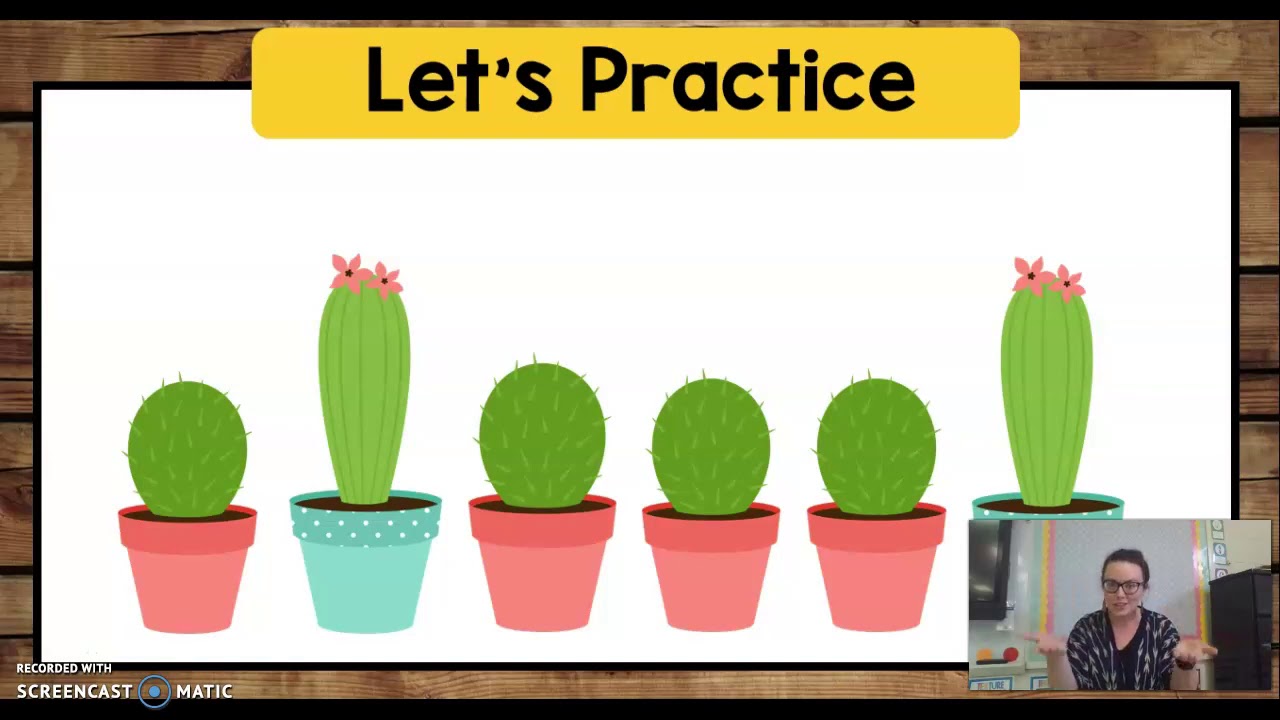 Let's Practice

RECORDED WITH
SCREENCAST MATIC